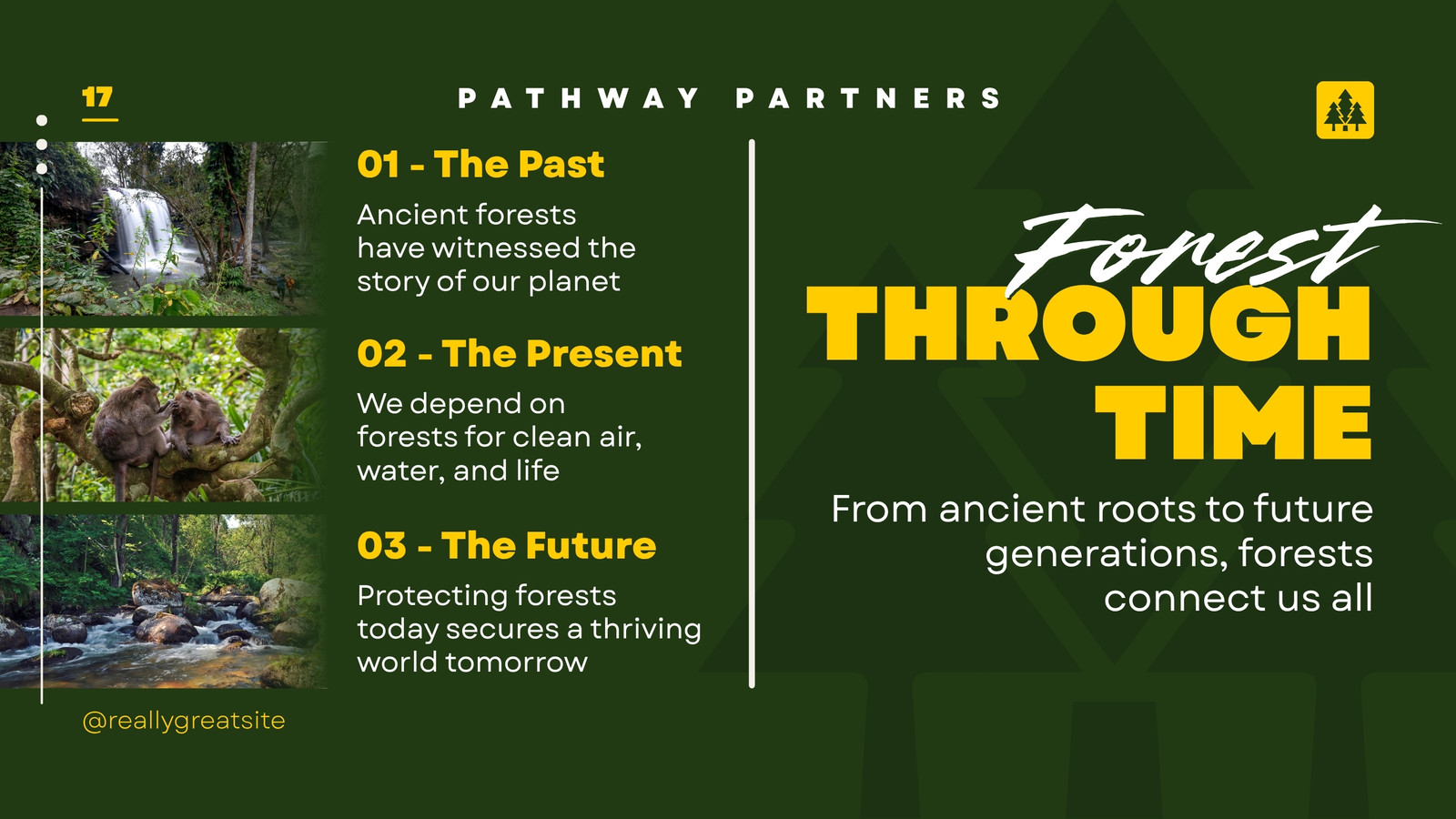 17

PATHWAY PARTNERS

01 - The Past

Ancient forests have witnessed the story of our planet

02 - The Present

We depend on forests for clean air, water, and life

03 - The Future

Protecting forests today secures a thriving world tomorrow

@reallygreatsite

Forest
THROUGH
TIME

From ancient roots to future generations, forests connect us all